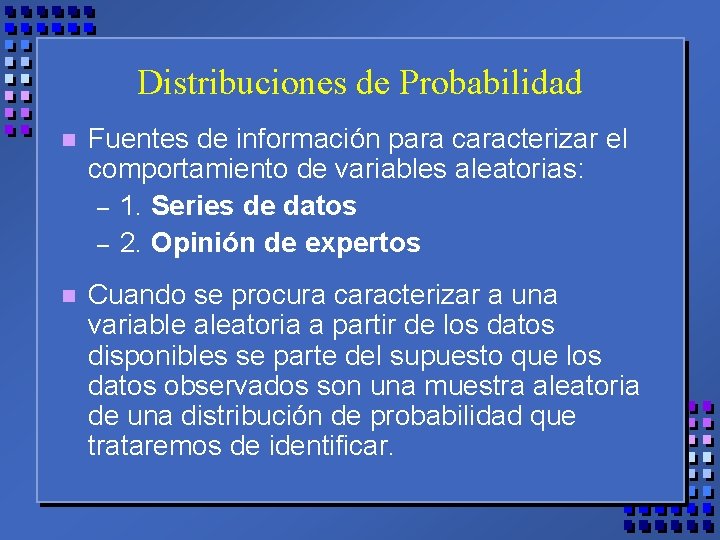 Distribuciones de Probabilidad

Fuentes de información para caracterizar el comportamiento de variables aleatorias:
– 1. Series de datos
– 2. Opinión de expertos

Cuando se procura caracterizar a una variable aleatoria a partir de los datos disponibles se parte del supuesto que los datos observados son una muestra aleatoria de una distribución de probabilidad que trataremos de identificar.